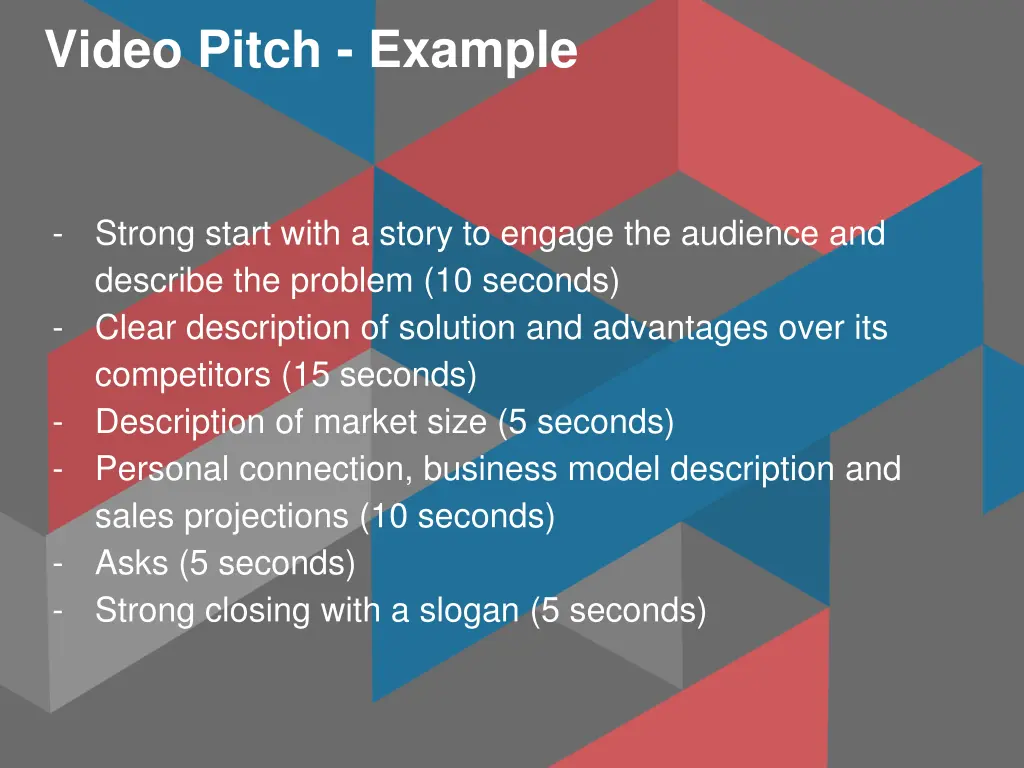 Video Pitch - Example

- Strong start with a story to engage the audience and describe the problem (10 seconds)
- Clear description of solution and advantages over its competitors (15 seconds)
- Description of market size (5 seconds)
- Personal connection, business model description and sales projections (10 seconds)
- Asks (5 seconds)
- Strong closing with a slogan (5 seconds)